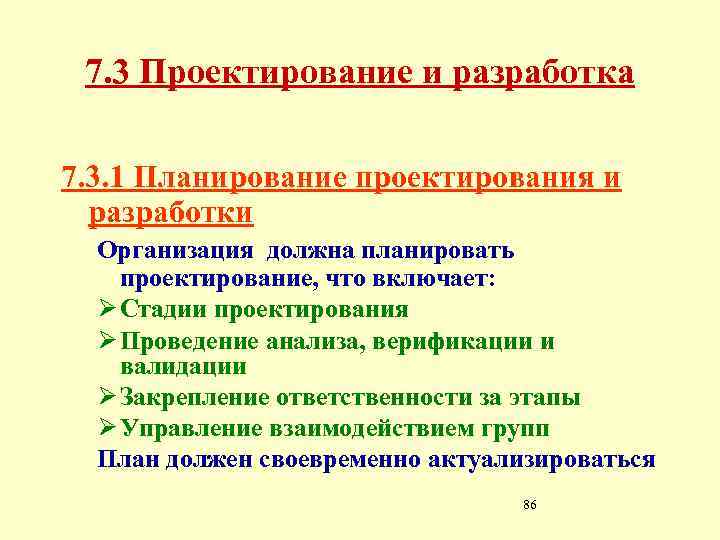 7.3 Проектирование и разработка

7.3.1 Планирование проектирования и разработки

Организация должна планировать проектирование, что включает:

➢ Стадии проектирования

➢ Проведение анализа, верификации и валидации

➢ Закрепление ответственности за этапы

➢ Управление взаимодействием групп

План должен своевременно актуализироваться

86